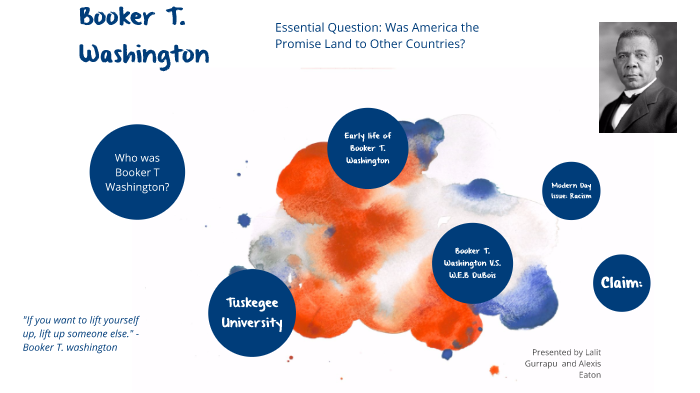 Booker T. Washington

Essential Question: Was America the Promise Land to Other Countries?

Who was Booker T Washington?

Early life of Booker T. Washington

Modern Day Issue: Racism

Booker T. Washington V.S. W.E.B DuBois

Claim:

Tuskegee University

"If you want to lift yourself up, lift up someone else." - Booker T. washington

Presented by Lalit Gurrapu and Alexis Eaton